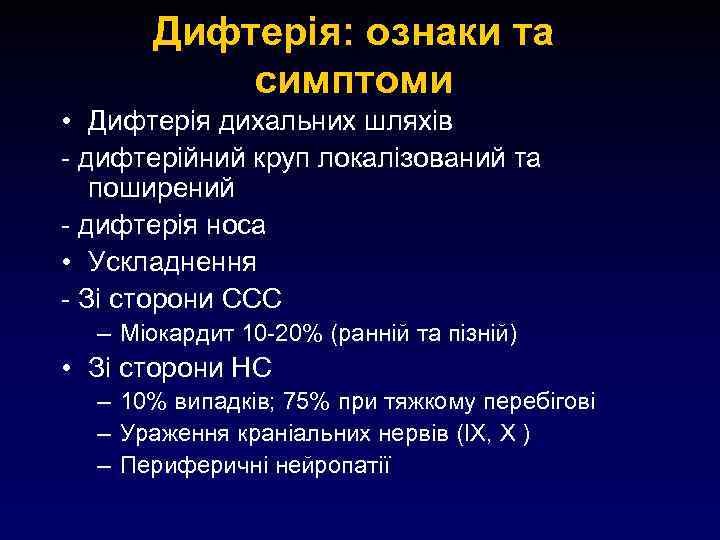 Дифтерія: ознаки та симптоми

• Дифтерія дихальних шляхів

- дифтерійний круп локалізований та поширений

- дифтерія носа

• Ускладнення

- Зі сторони ССС

– Міокардит 10-20% (ранній та пізній)

• Зі сторони НС

– 10% випадків; 75% при тяжкому перебігові

– Ураження краніальних нервів (IX, X )

– Периферичні нейропатії